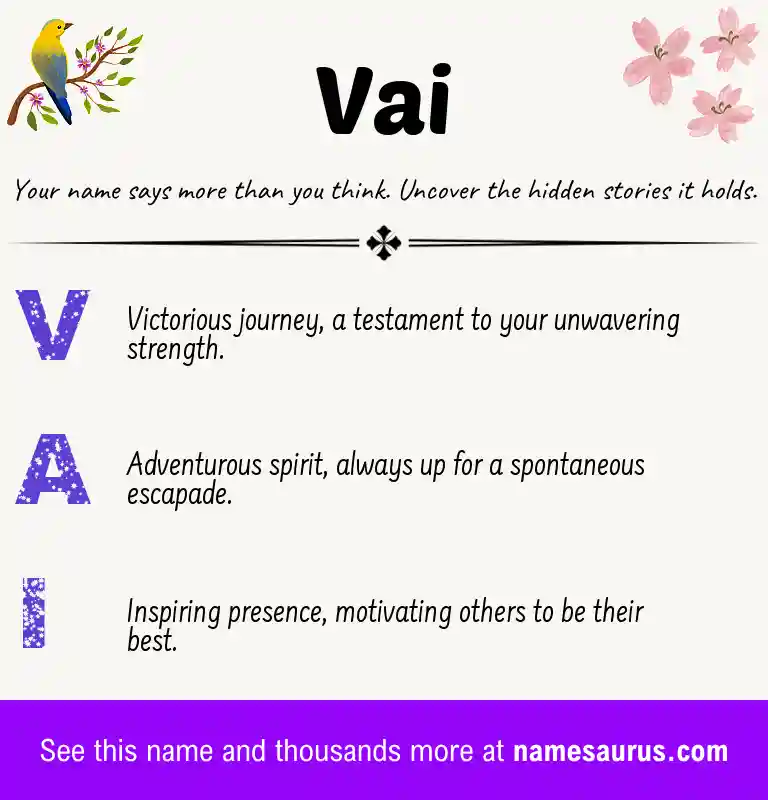 Vai

Your name says more than you think. Uncover the hidden stories it holds.

V Victorious journey, a testament to your unwavering strength.

A Adventurous spirit, always up for a spontaneous escapade.

I Inspiring presence, motivating others to be their best.

See this name and thousands more at namesaurus.com